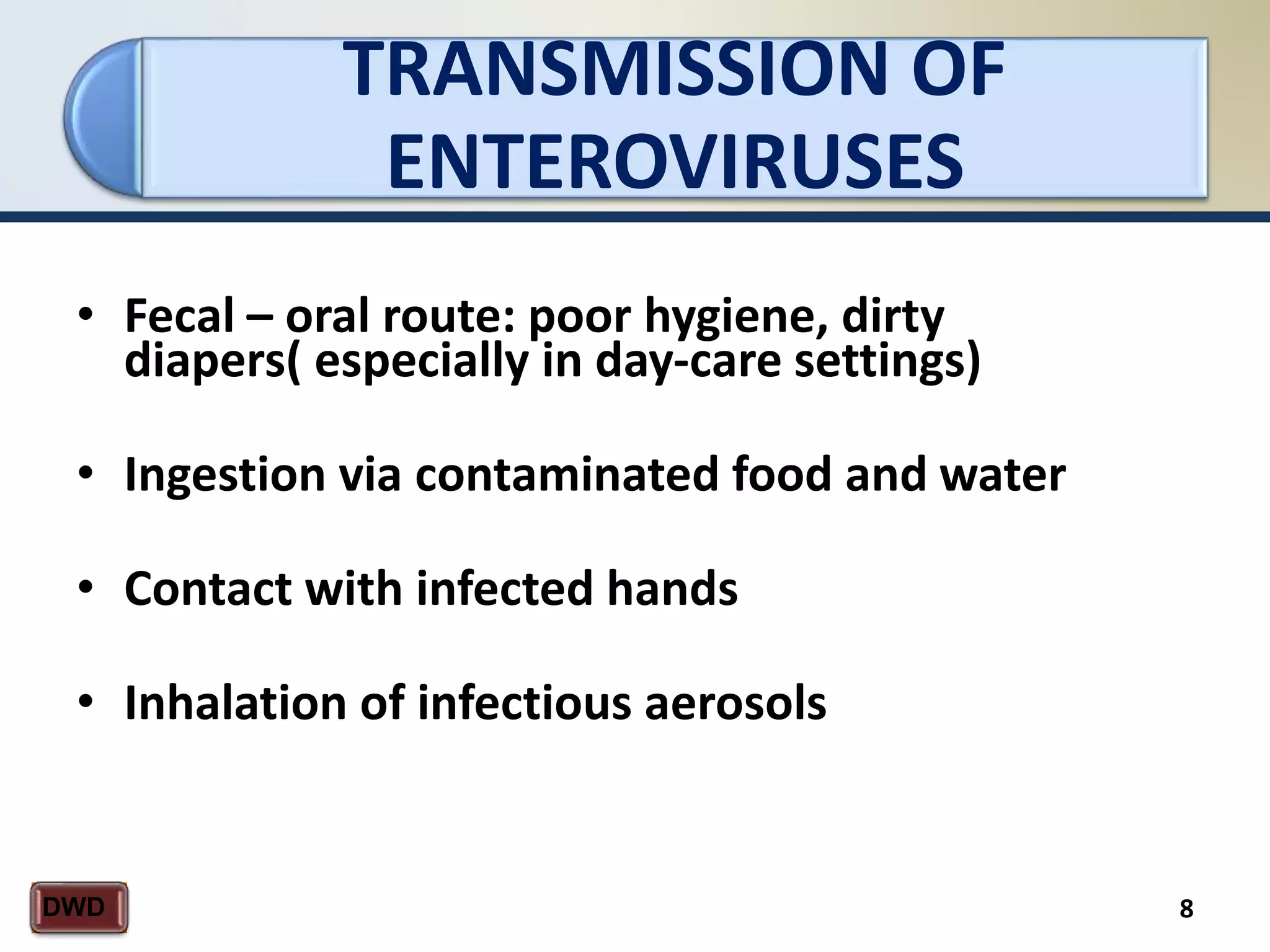 TRANSMISSION OF ENTEROVIRUSES

• Fecal – oral route: poor hygiene, dirty diapers( especially in day-care settings)

• Ingestion via contaminated food and water

• Contact with infected hands

• Inhalation of infectious aerosols

DWD

8